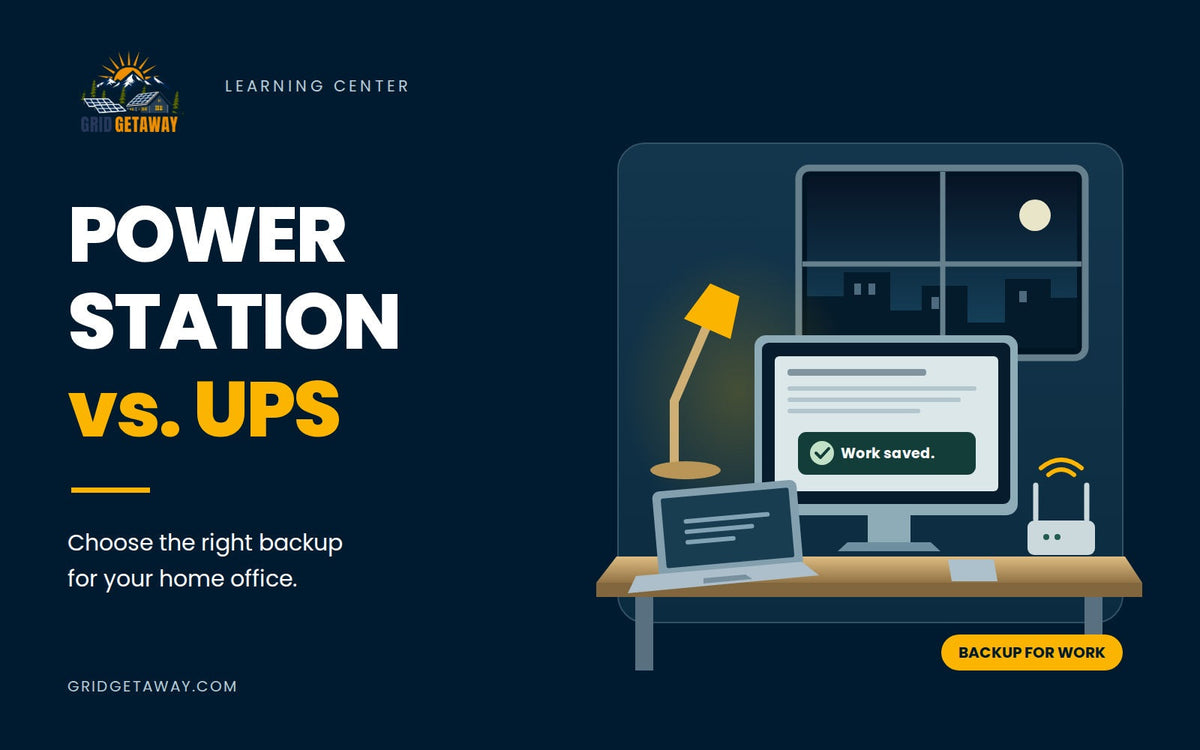 GRID GETAWAY

LEARNING CENTER

POWER STATION vs. UPS

Choose the right backup for your home office.

GRIDGETAWAY.COM

Work saved.

BACKUP FOR WORK